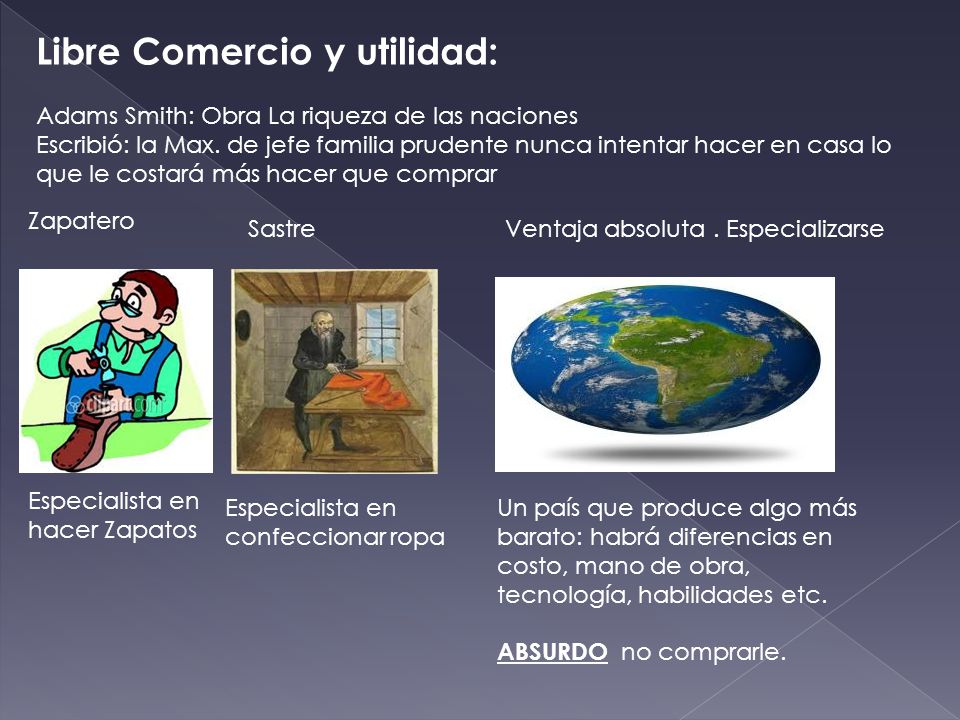 Libre Comercio y utilidad:

Adams Smith: Obra La riqueza de las naciones
Escribió: la Max. de jefe familia prudente nunca intentar hacer en casa lo que le costará más hacer que comprar

Zapatero

Sastre

Ventaja absoluta . Especializarse

Especialista en hacer Zapatos

Especialista en confeccionar ropa

Un país que produce algo más barato: habrá diferencias en costo, mano de obra, tecnología, habilidades etc.

ABSURDO no comprarle.